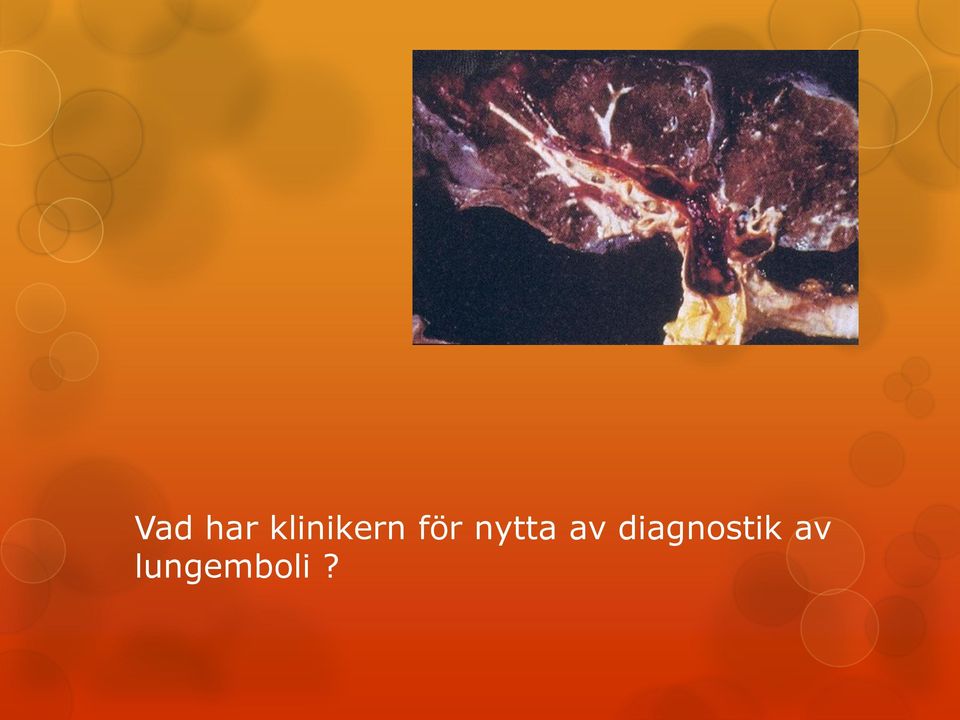 Vad har klinikern för nytta av diagnostik av lungemboli ?